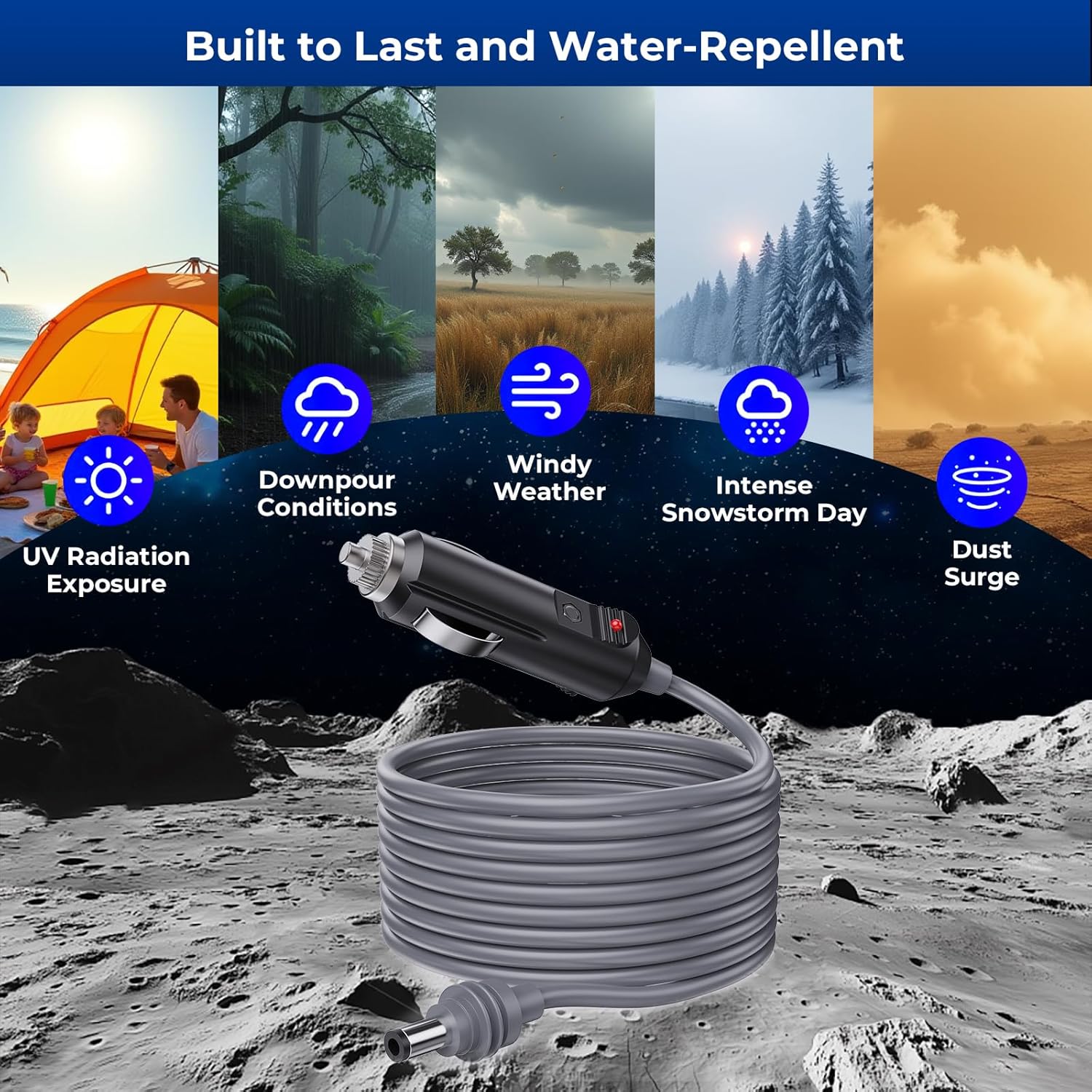 Built to Last and Water-Repellent

UV Radiation Exposure

Downpour Conditions

Windy Weather

Intense Snowstorm Day

Dust Surge